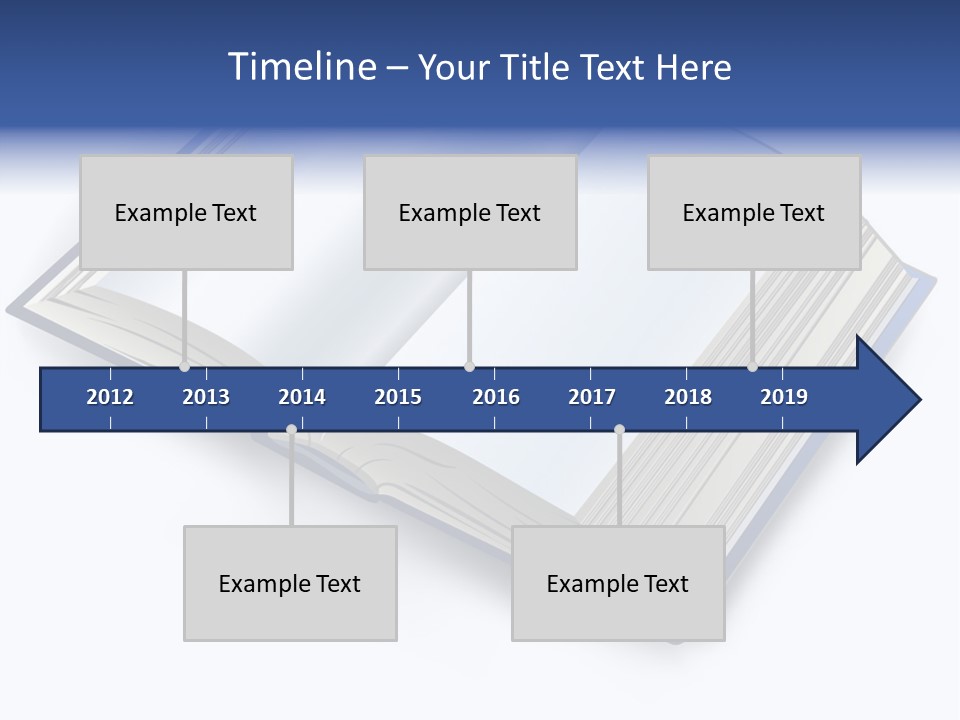 Timeline – Your Title Text Here

Example Text

Example Text

Example Text

2012 2013 2014 2015 2016 2017 2018 2019

Example Text

Example Text